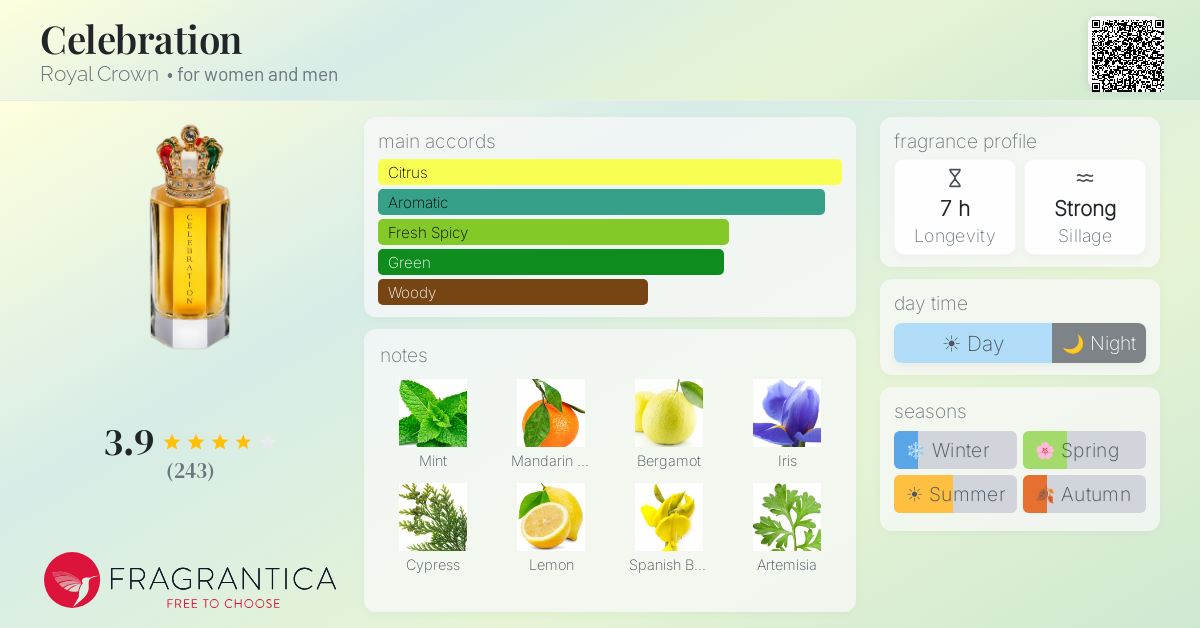 Celebration
Royal Crown • for women and men

CELEBRATION

3.9
(243)

FRAGRANTICA
FREE TO CHOOSE

main accords
Citrus
Aromatic
Fresh Spicy
Green
Woody

notes
Mint
Mandarin ...
Bergamot
Iris
Cypress
Lemon
Spanish B...
Artemisia

fragrance profile
7 h
Longevity
Strong
Sillage

day time
Day
Night

seasons
Winter
Spring
Summer
Autumn